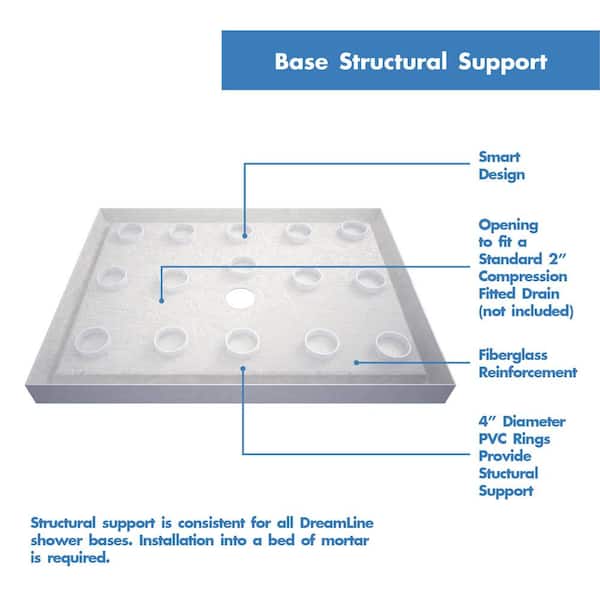 Base Structural Support

Smart Design

Opening to fit a Standard 2" Compression Fitted Drain (not included)

Fiberglass Reinforcement

4" Diameter PVC Rings Provide Stuctural Support

Structural support is consistent for all DreamLine shower bases. Installation into a bed of mortar is required.